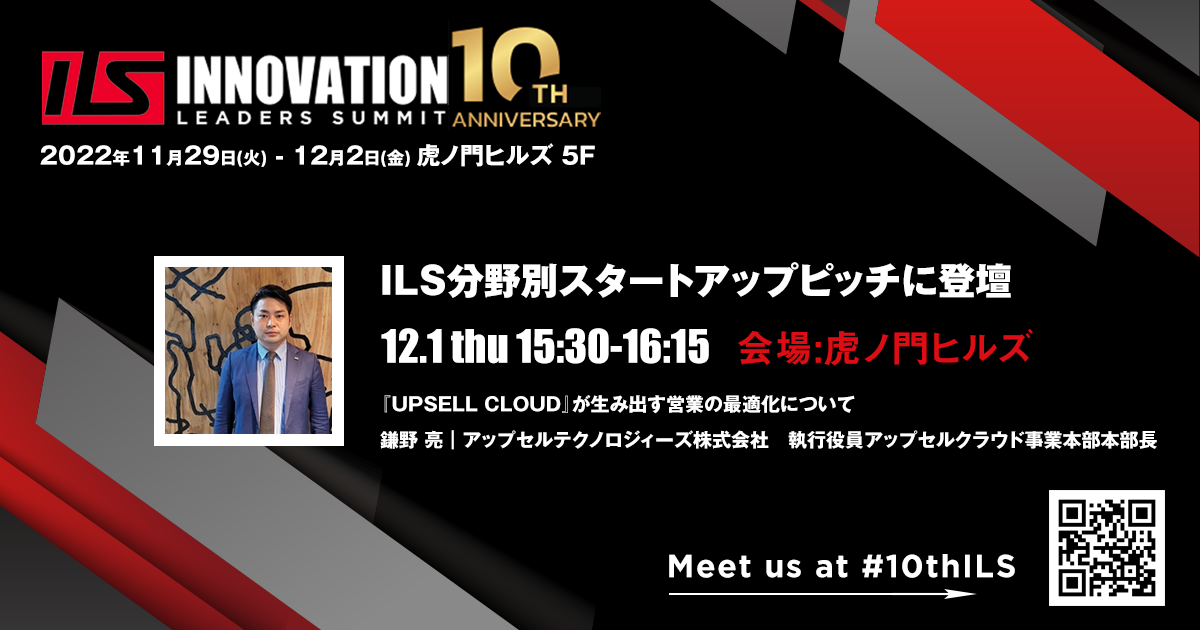 ILS INNOVATION LEADERS SUMMIT 10TH ANNIVERSARY

2022年11月29日(火) - 12月2日(金) 虎ノ門ヒルズ 5F

ILS分野別スタートアップピッチに登壇

12.1 thu 15:30-16:15 会場:虎ノ門ヒルズ

『UPSELL CLOUD』が生み出す営業の最適化について

鎌野 亮｜アップセルテクノロジィーズ株式会社 執行役員アップセルクラウド事業本部本部長

Meet us at #10thILS